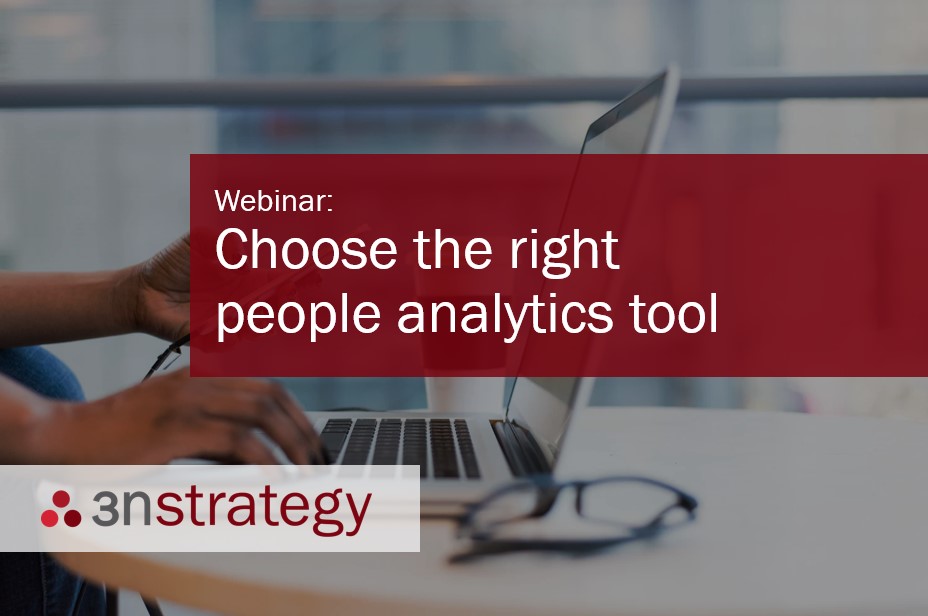 Webinar:
Choose the right people analytics tool

3nstrategy